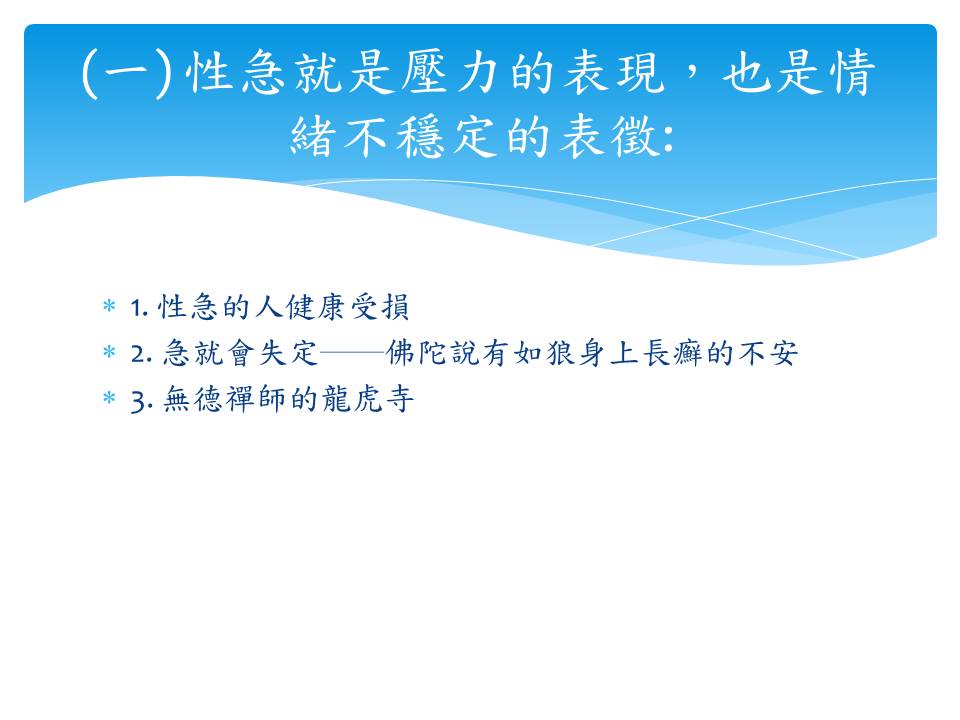 (一)性急就是壓力的表現，也是情緒不穩定的表徵:

* 1. 性急的人健康受損
* 2. 急就會失定——佛陀說有如狼身上長癬的不安
* 3. 無德禪師的龍虎寺